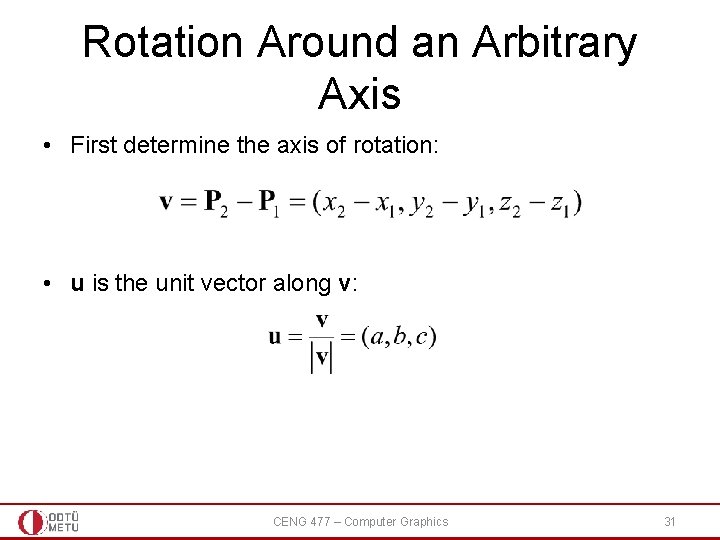 Rotation Around an Arbitrary Axis

• First determine the axis of rotation:

$\mathbf{v} = \mathbf{P}_2 - \mathbf{P}_1 = (x_2 - x_1, y_2 - y_1, z_2 - z_1)$

• **u** is the unit vector along **v**:

$\mathbf{u} = \frac{\mathbf{v}}{|\mathbf{v}|} = (a, b, c)$

ODTÜ METU

CENG 477 – Computer Graphics

31